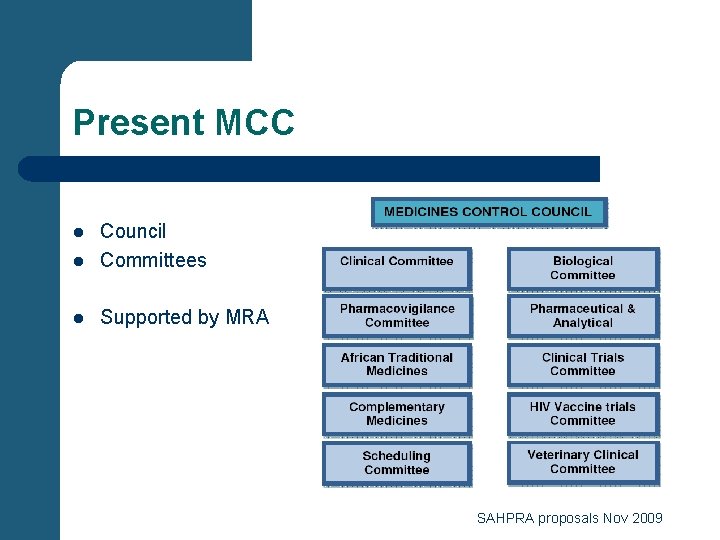 Present MCC

- Council
- Committees

- Supported by MRA

MEDICINES CONTROL COUNCIL

Clinical Committee

Pharmacovigilance Committee

African Traditional Medicines

Complementary Medicines

Scheduling Committee

Biological Committee

Pharmaceutical & Analytical

Clinical Trials Committee

HIV Vaccine trials Committee

Veterinary Clinical Committee

SAHPRA proposals Nov 2009